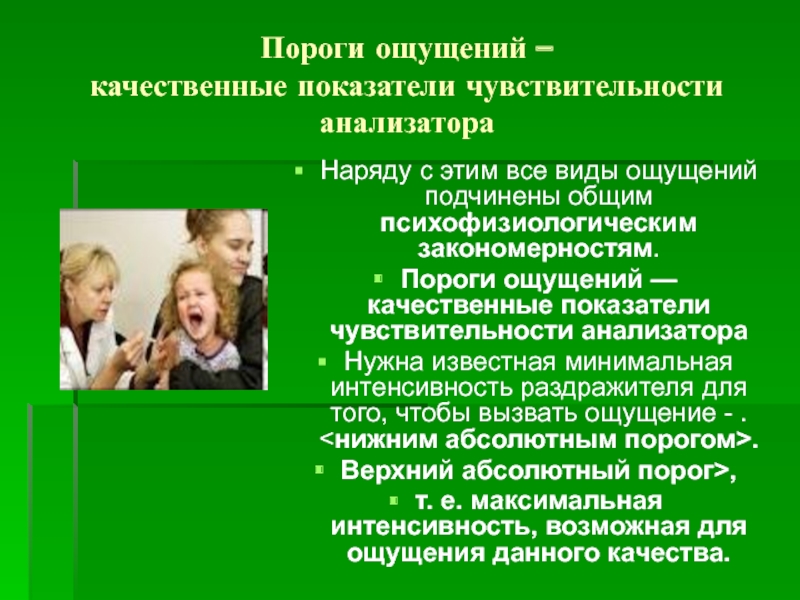 Пороги ощущений –
качественные показатели чувствительности анализатора

Наряду с этим все виды ощущений подчинены общим психофизиологическим закономерностям.

Пороги ощущений — качественные показатели чувствительности анализатора

Нужна известная минимальная интенсивность раздражителя для того, чтобы вызвать ощущение - . <нижним абсолютным порогом>.

Верхний абсолютный порог>,

т. е. максимальная интенсивность, возможная для ощущения данного качества.